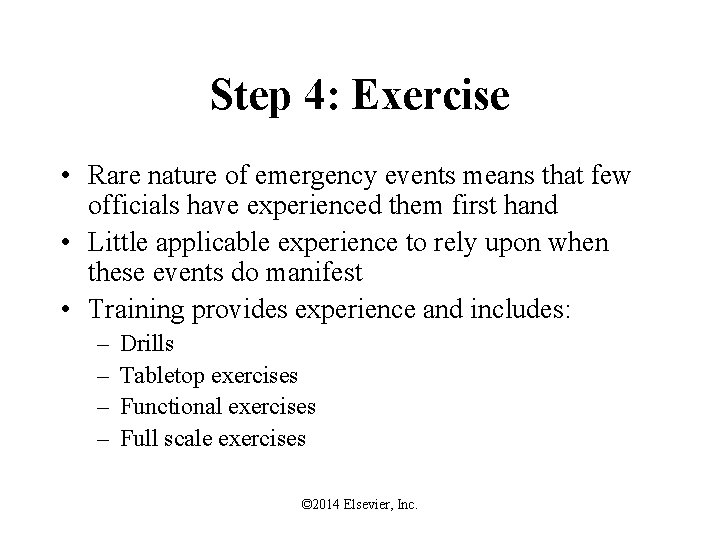 Step 4: Exercise

• Rare nature of emergency events means that few officials have experienced them first hand
• Little applicable experience to rely upon when these events do manifest
• Training provides experience and includes:
– Drills
– Tabletop exercises
– Functional exercises
– Full scale exercises

©2014 Elsevier, Inc.